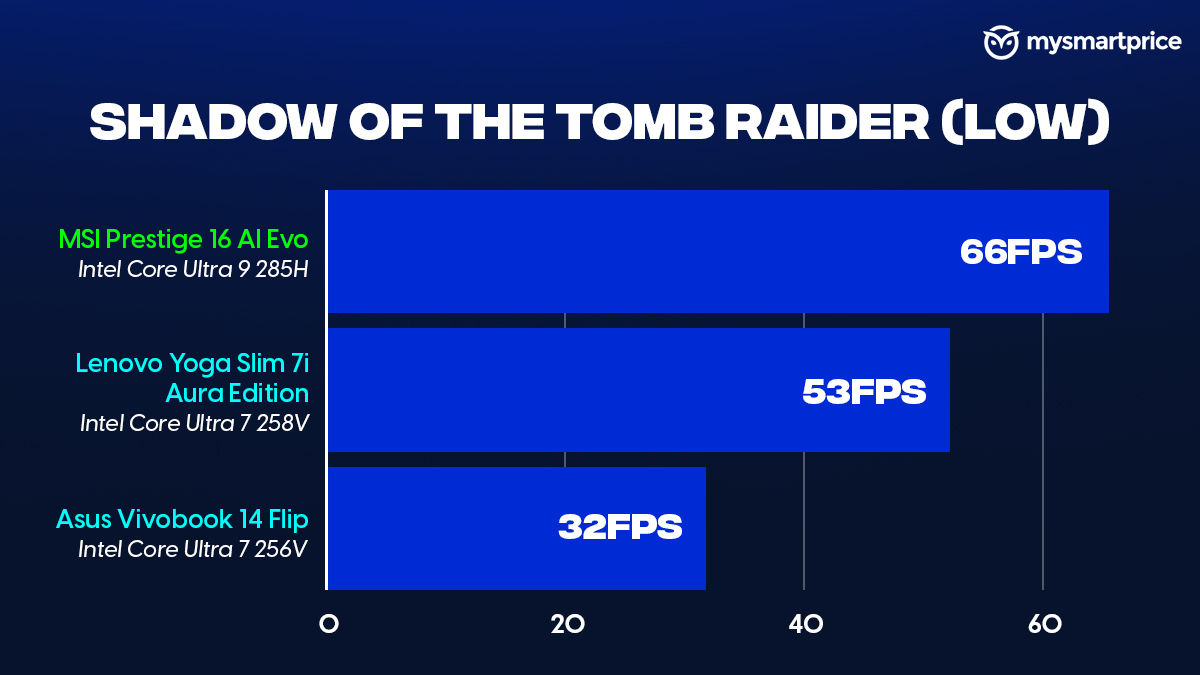 mysmartprice

SHADOW OF THE TOMB RAIDER (LOW)

MSI Prestige 16 AI Evo
Intel Core Ultra 9 285H

66FPS

Lenovo Yoga Slim 7i Aura Edition
Intel Core Ultra 7 258V

53FPS

Asus Vivobook 14 Flip
Intel Core Ultra 7 256V

32FPS

0
20
40
60